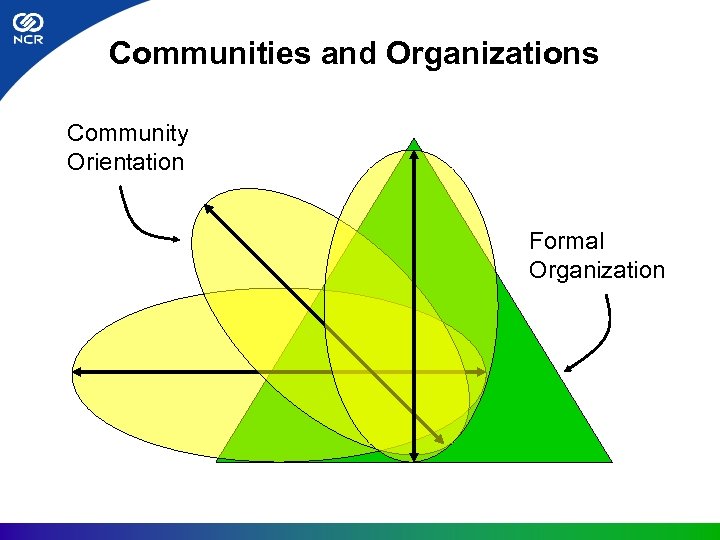 NCR

Communities and Organizations

Community Orientation

Formal Organization